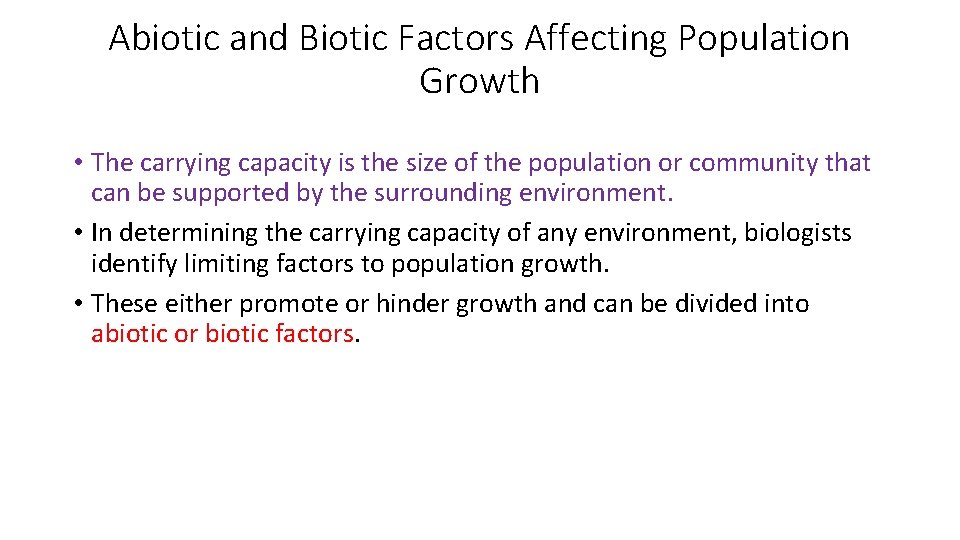 Abiotic and Biotic Factors Affecting Population Growth

• The carrying capacity is the size of the population or community that can be supported by the surrounding environment.
• In determining the carrying capacity of any environment, biologists identify limiting factors to population growth.
• These either promote or hinder growth and can be divided into abiotic or biotic factors.